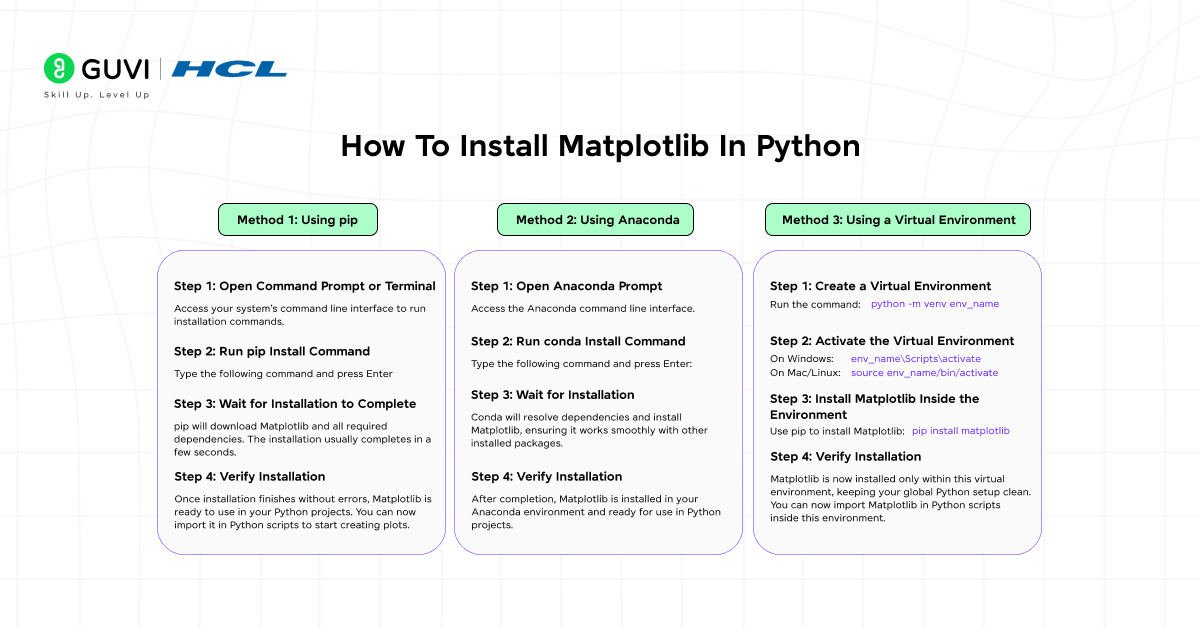 GUVI | HCL
Skill Up. Level Up

How To Install Matplotlib In Python

Method 1: Using pip

Step 1: Open Command Prompt or Terminal
Access your system's command line interface to run installation commands.

Step 2: Run pip Install Command
Type the following command and press Enter

Step 3: Wait for Installation to Complete
pip will download Matplotlib and all required dependencies. The installation usually completes in a few seconds.

Step 4: Verify Installation
Once installation finishes without errors, Matplotlib is ready to use in your Python projects. You can now import it in Python scripts to start creating plots.

Method 2: Using Anaconda

Step 1: Open Anaconda Prompt
Access the Anaconda command line interface.

Step 2: Run conda Install Command
Type the following command and press Enter:

Step 3: Wait for Installation
Conda will resolve dependencies and install Matplotlib, ensuring it works smoothly with other installed packages.

Step 4: Verify Installation
After completion, Matplotlib is installed in your Anaconda environment and ready for use in Python projects.

Method 3: Using a Virtual Environment

Step 1: Create a Virtual Environment
Run the command: python -m venv env_name

Step 2: Activate the Virtual Environment
On Windows: env_name\Scripts\activate
On Mac/Linux: source env_name/bin/activate

Step 3: Install Matplotlib Inside the Environment
Use pip to install Matplotlib: pip install matplotlib

Step 4: Verify Installation
Matplotlib is now installed only within this virtual environment, keeping your global Python setup clean. You can now import Matplotlib in Python scripts inside this environment.